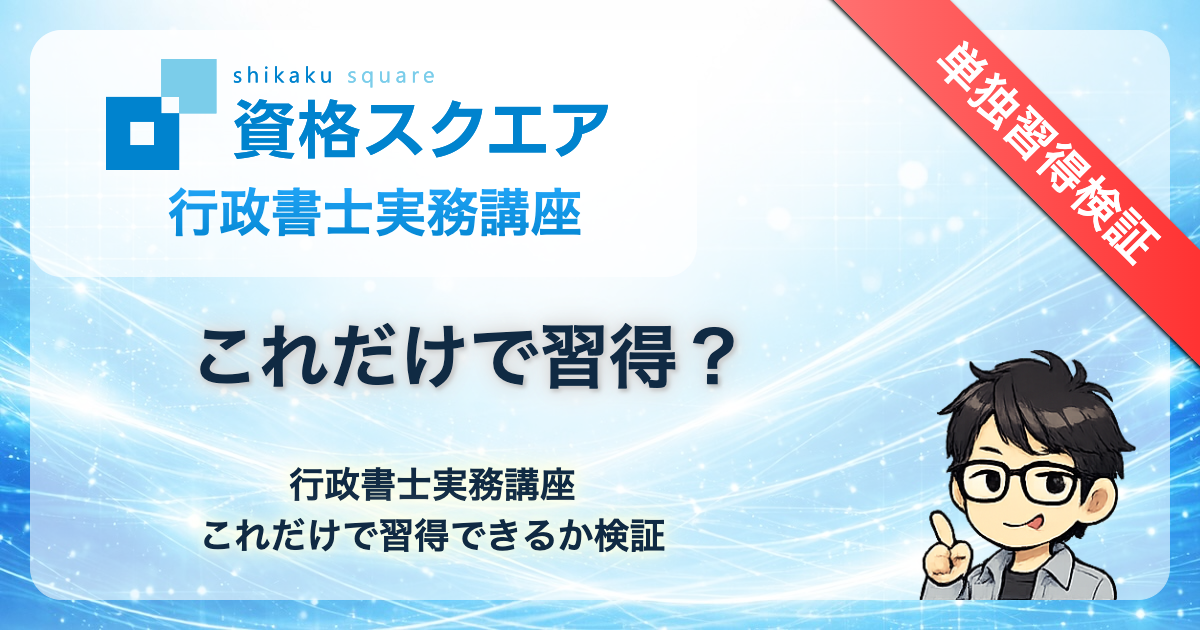 shikaku square
資格スクエア

行政書士実務講座

単独習得検証

これだけで習得？

行政書士実務講座
これだけで習得できるか検証